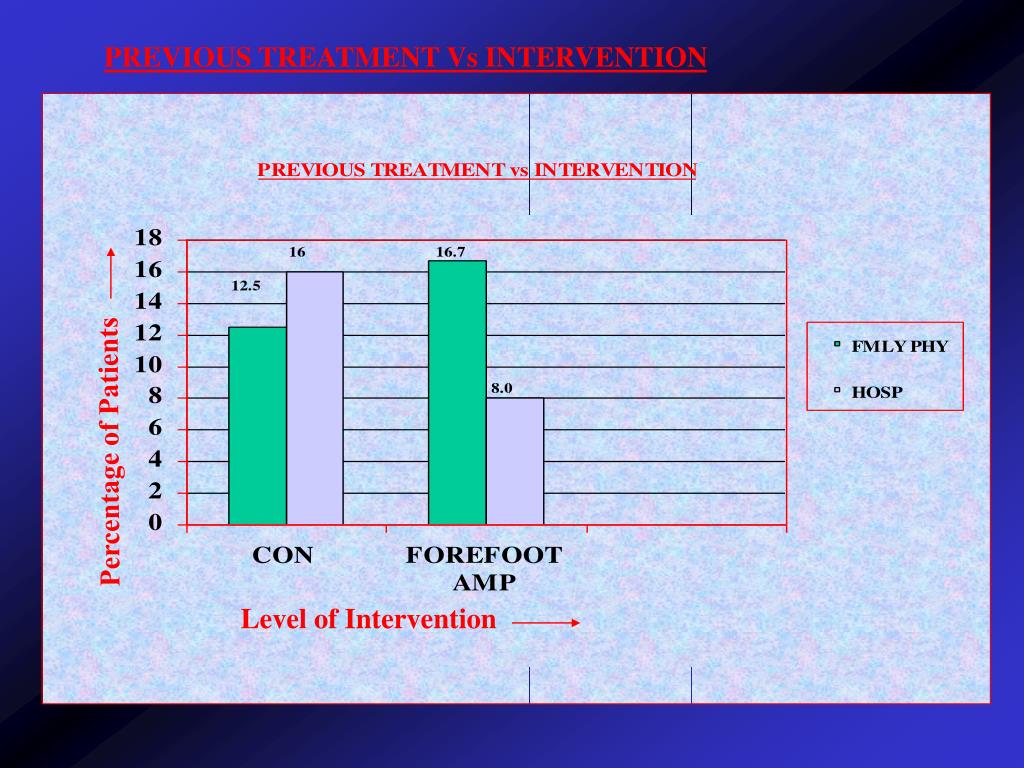 PREVIOUS TREATMENT Vs INTERVENTION

PREVIOUS TREATMENT vs INTERVENTION

Percentage of Patients

18
16
14
12
10
8
6
4
2
0

12.5
16
16.7
8.0

CON
FOREFOOT AMP

Level of Intervention

FMLY PHY
HOSP